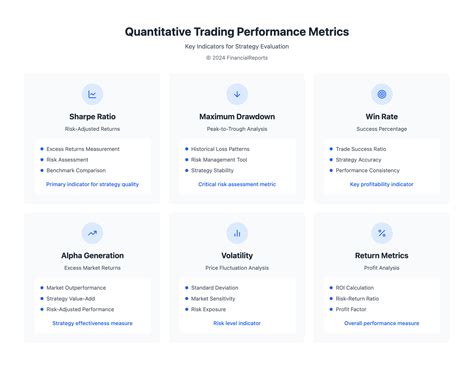 Quantitative Trading Performance Metrics

Key Indicators for Strategy Evaluation

© 2024 FinancialReports

Sharpe Ratio

Risk-Adjusted Returns

- Excess Returns Measurement
- Risk Assessment
- Benchmark Comparison

Primary indicator for strategy quality

Maximum Drawdown

Peak-to-Trough Analysis

- Historical Loss Patterns
- Risk Management Tool
- Strategy Stability

Critical risk assessment metric

Win Rate

Success Percentage

- Trade Success Ratio
- Strategy Accuracy
- Performance Consistency

Key profitability indicator

Alpha Generation

Excess Market Returns

- Market Outperformance
- Strategy Value-Add
- Risk-Adjusted Performance

Strategy effectiveness measure

Volatility

Price Fluctuation Analysis

- Standard Deviation
- Market Sensitivity
- Risk Exposure

Risk level indicator

Return Metrics

Profit Analysis

- ROI Calculation
- Risk-Return Ratio
- Profit Factor

Overall performance measure